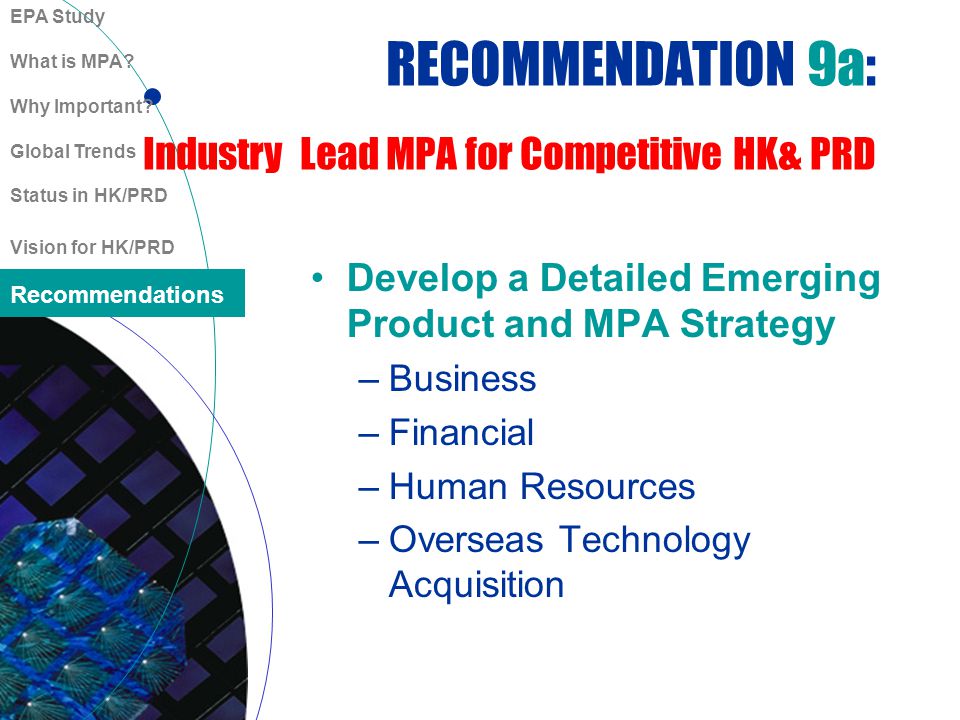 EPA Study

What is MPA?

Why Important?

Global Trends

Status in HK/PRD

Vision for HK/PRD

Recommendations

RECOMMENDATION 9a:

Industry Lead MPA for Competitive HK& PRD

• Develop a Detailed Emerging Product and MPA Strategy
– Business
– Financial
– Human Resources
– Overseas Technology Acquisition